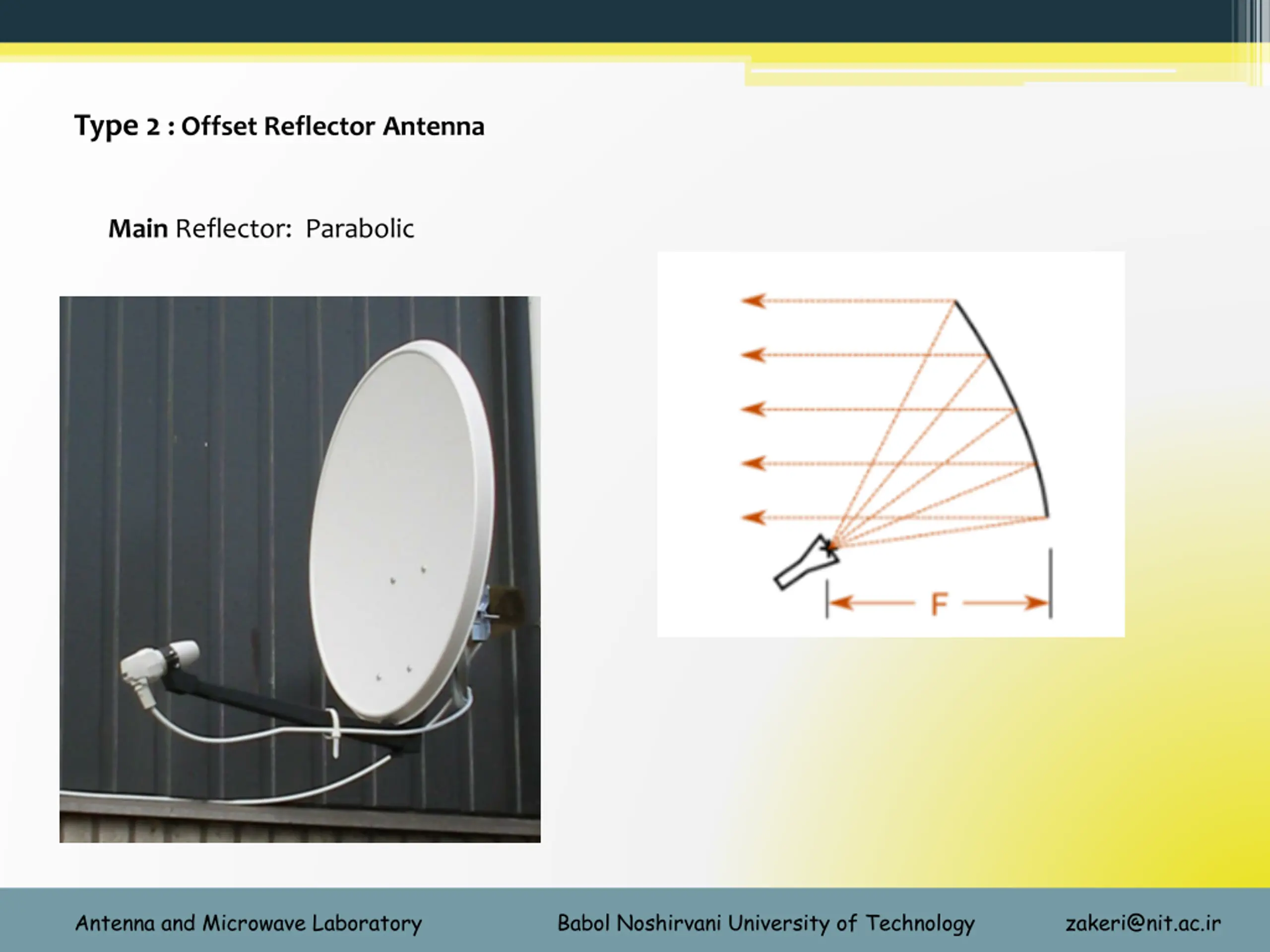 Type 2 : Offset Reflector Antenna

Main Reflector: Parabolic

F

Antenna and Microwave Laboratory

Babol Noshirvani University of Technology

zakeri@nit.ac.ir